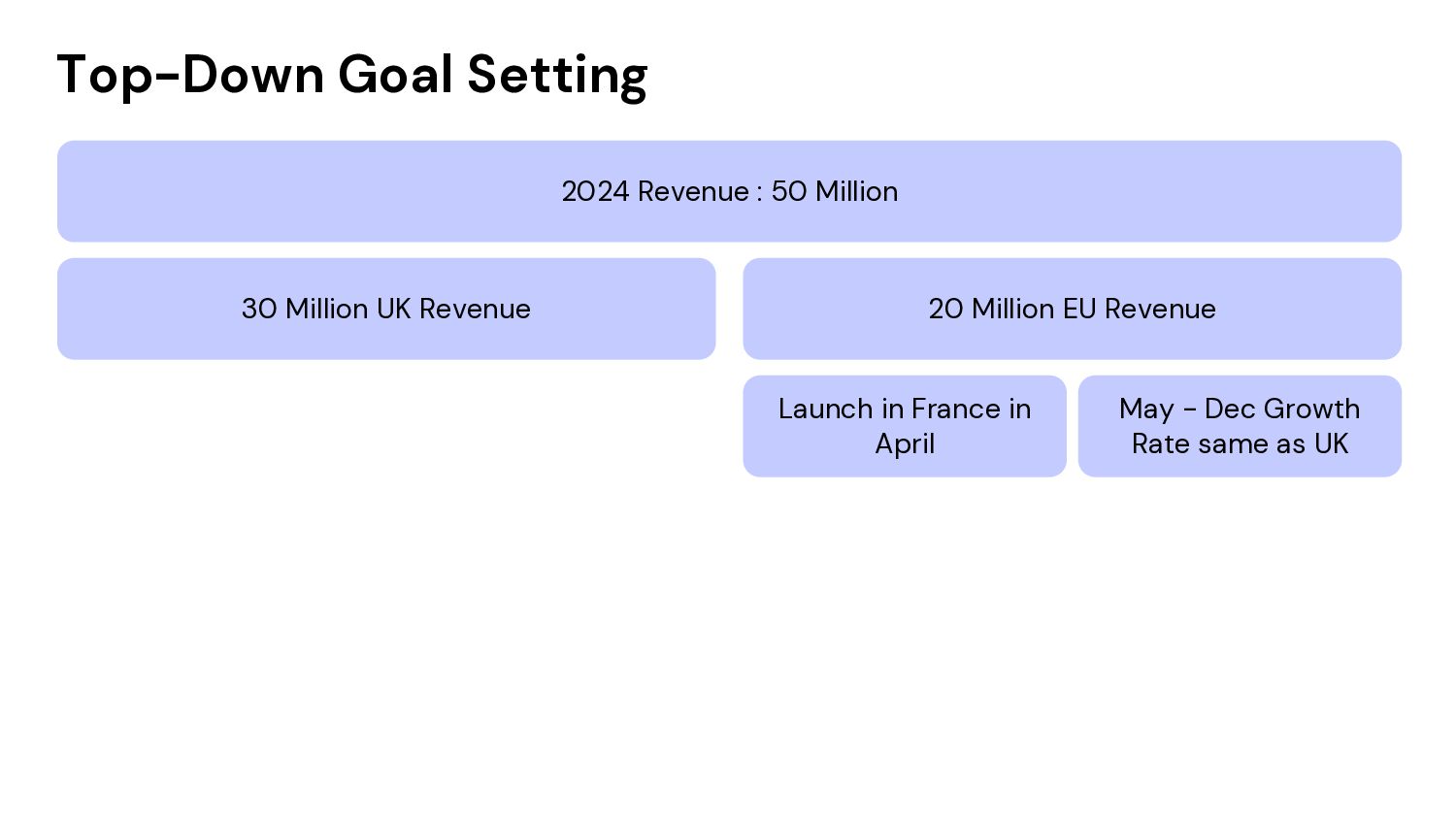 Top-Down Goal Setting

2024 Revenue : 50 Million

30 Million UK Revenue

20 Million EU Revenue

Launch in France in April

May - Dec Growth Rate same as UK